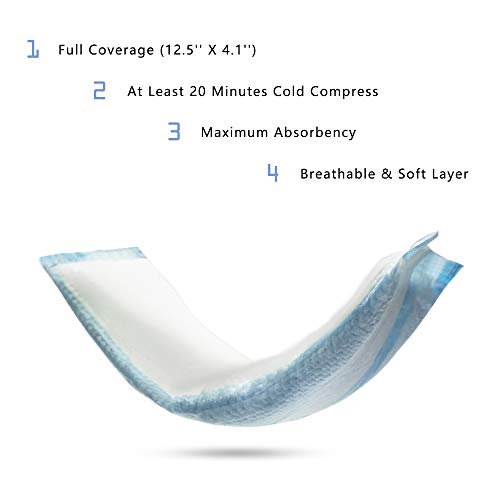 1 Full Coverage (12.5'' X 4.1'')

2 At Least 20 Minutes Cold Compress

3 Maximum Absorbency

4 Breathable & Soft Layer